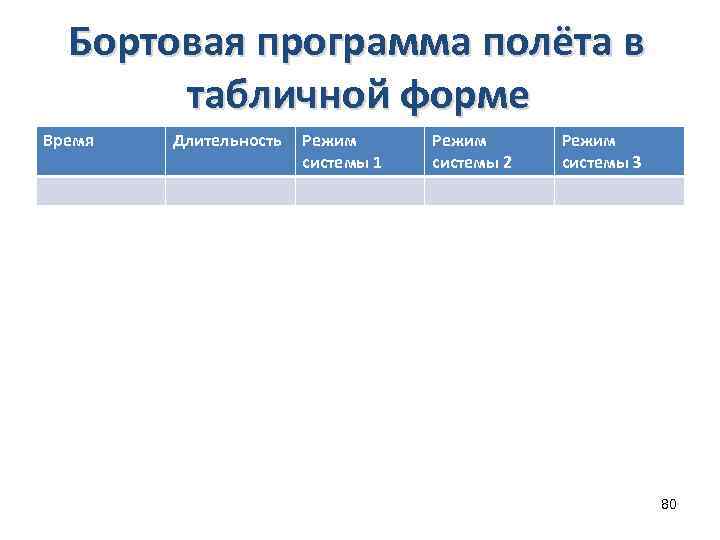 Бортовая программа полёта в табличной форме

| Время | Длительность | Режим системы 1 | Режим системы 2 | Режим системы 3 |
|---|---|---|---|---|
| | | | | |

80